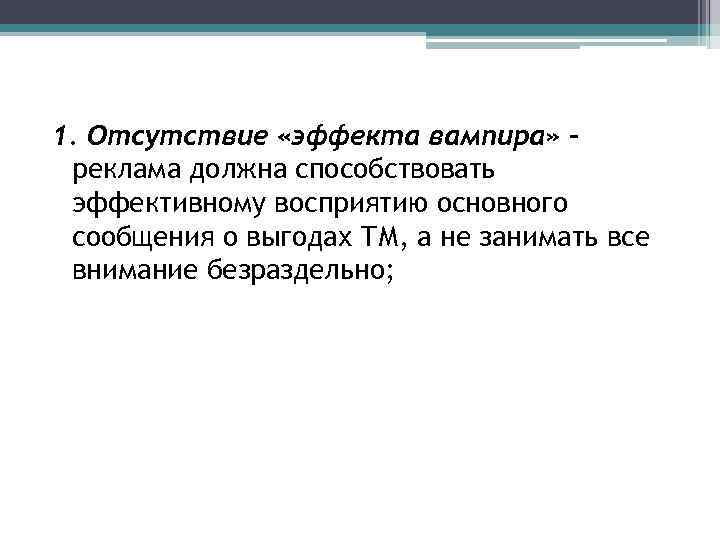 1. Отсутствие «эффекта вампира» – реклама должна способствовать эффективному восприятию основного сообщения о выгодах ТМ, а не занимать все внимание безраздельно;